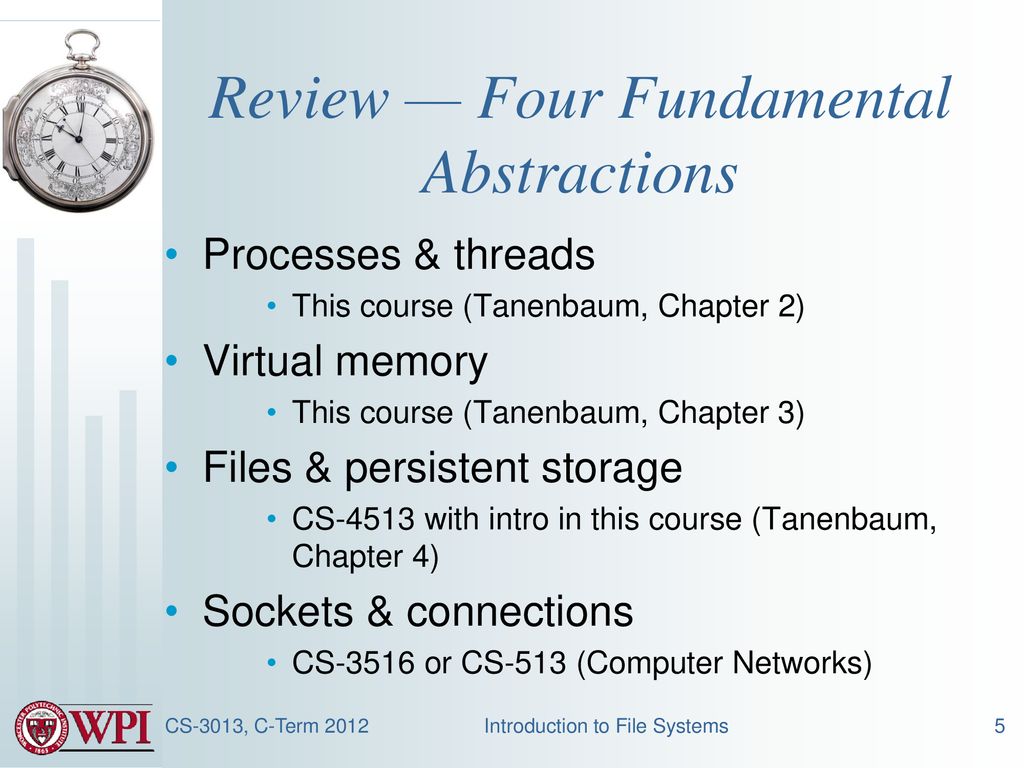 Review — Four Fundamental Abstractions

• Processes & threads
  • This course (Tanenbaum, Chapter 2)
• Virtual memory
  • This course (Tanenbaum, Chapter 3)
• Files & persistent storage
  • CS-4513 with intro in this course (Tanenbaum, Chapter 4)
• Sockets & connections
  • CS-3516 or CS-513 (Computer Networks)

WPI

CS-3013, C-Term 2012

Introduction to File Systems

5